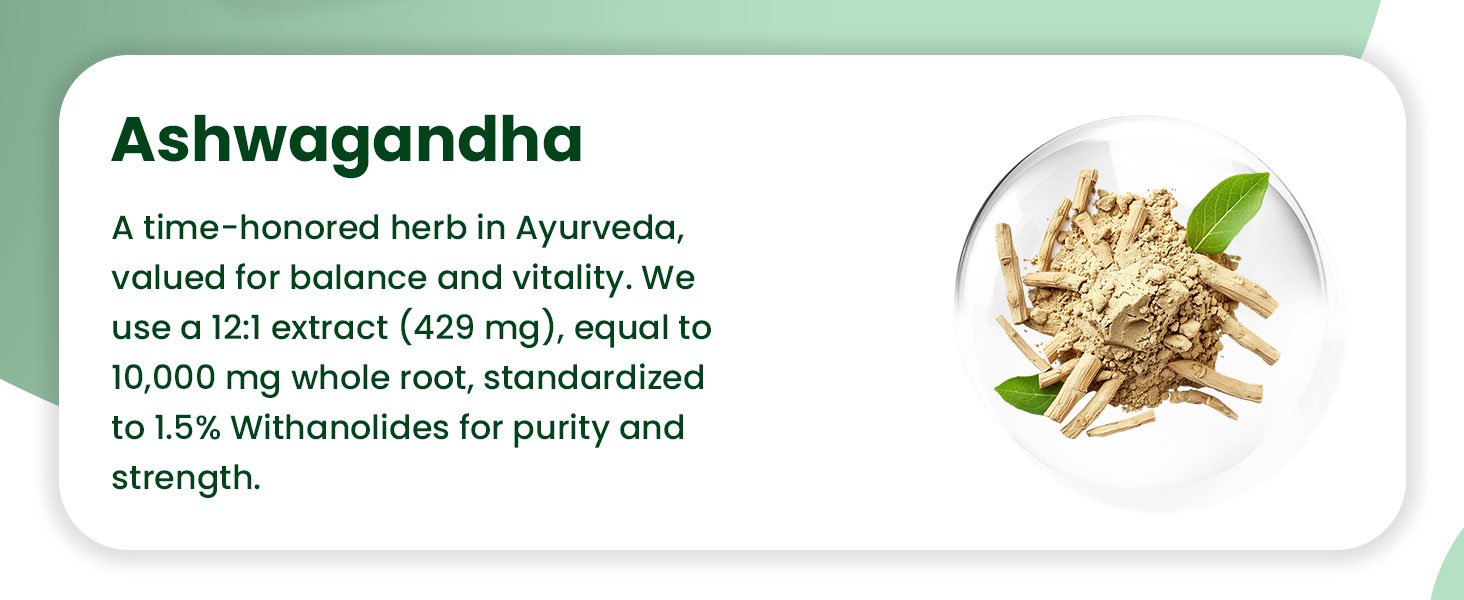 Ashwagandha

A time-honored herb in Ayurveda, valued for balance and vitality. We use a 12:1 extract (429 mg), equal to 10,000 mg whole root, standardized to 1.5% Withanolides for purity and strength.